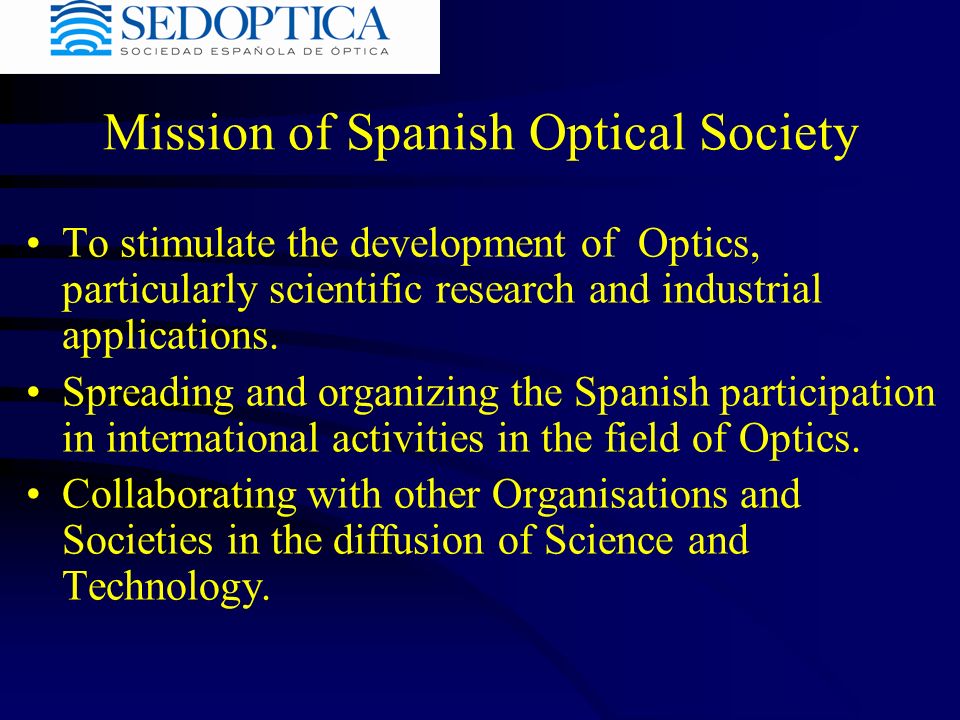 SEDOPTICA
SOCIEDAD ESPAÑOLA DE ÓPTICA

Mission of Spanish Optical Society

• To stimulate the development of Optics, particularly scientific research and industrial applications.
• Spreading and organizing the Spanish participation in international activities in the field of Optics.
• Collaborating with other Organisations and Societies in the diffusion of Science and Technology.